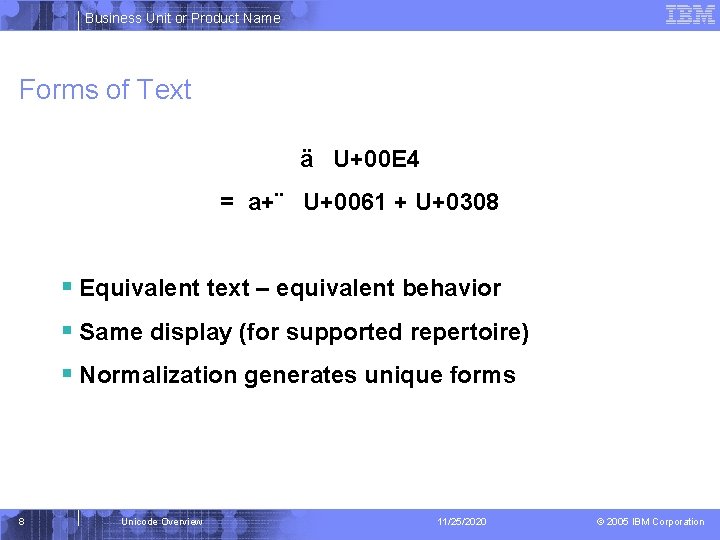 Business Unit or Product Name

IBM

Forms of Text

ä U+00E4

= a+¨ U+0061 + U+0308

• Equivalent text – equivalent behavior
• Same display (for supported repertoire)
• Normalization generates unique forms

8 Unicode Overview 11/25/2020 © 2005 IBM Corporation